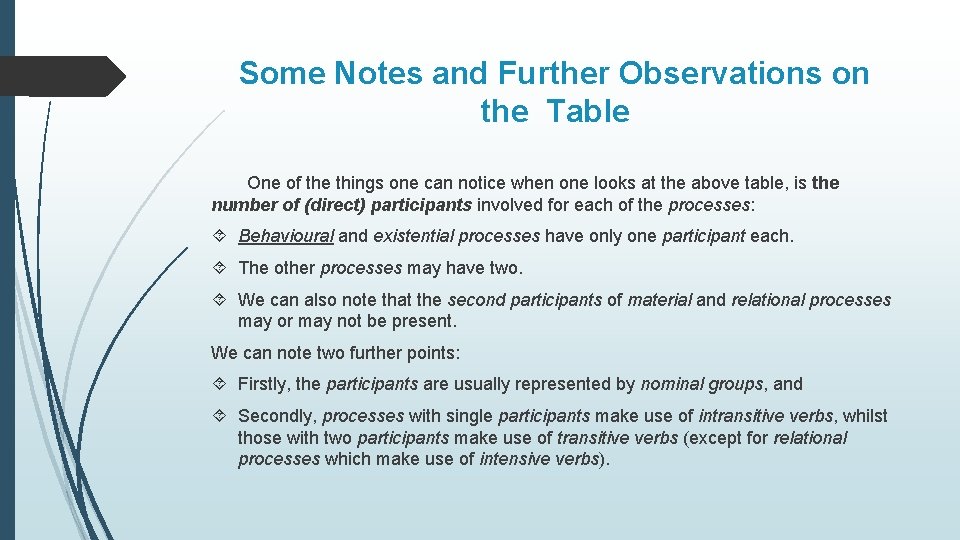 Some Notes and Further Observations on the Table

One of the things one can notice when one looks at the above table, is the number of (direct) participants involved for each of the processes:

Behavioural and existential processes have only one participant each.

The other processes may have two.

We can also note that the second participants of material and relational processes may or may not be present.

We can note two further points:

Firstly, the participants are usually represented by nominal groups, and

Secondly, processes with single participants make use of intransitive verbs, whilst those with two participants make use of transitive verbs (except for relational processes which make use of intensive verbs).